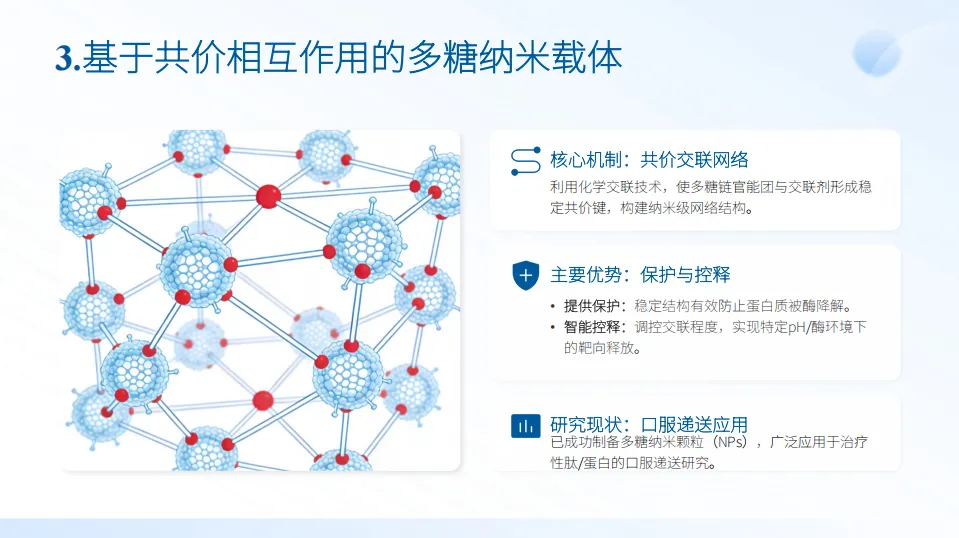 3.基于共价相互作用的多糖纳米载体

核心机制：共价交联网络

利用化学交联技术，使多糖链官能团与交联剂形成稳定共价键，构建纳米级网络结构。

主要优势：保护与控释

• 提供保护：稳定结构有效防止蛋白质被酶降解。
• 智能控释：调控交联程度，实现特定pH/酶环境下的靶向释放。

研究现状：口服递送应用

已成功制备多糖纳米颗粒（NPs），广泛应用于治疗性肽/蛋白的口服递送研究。